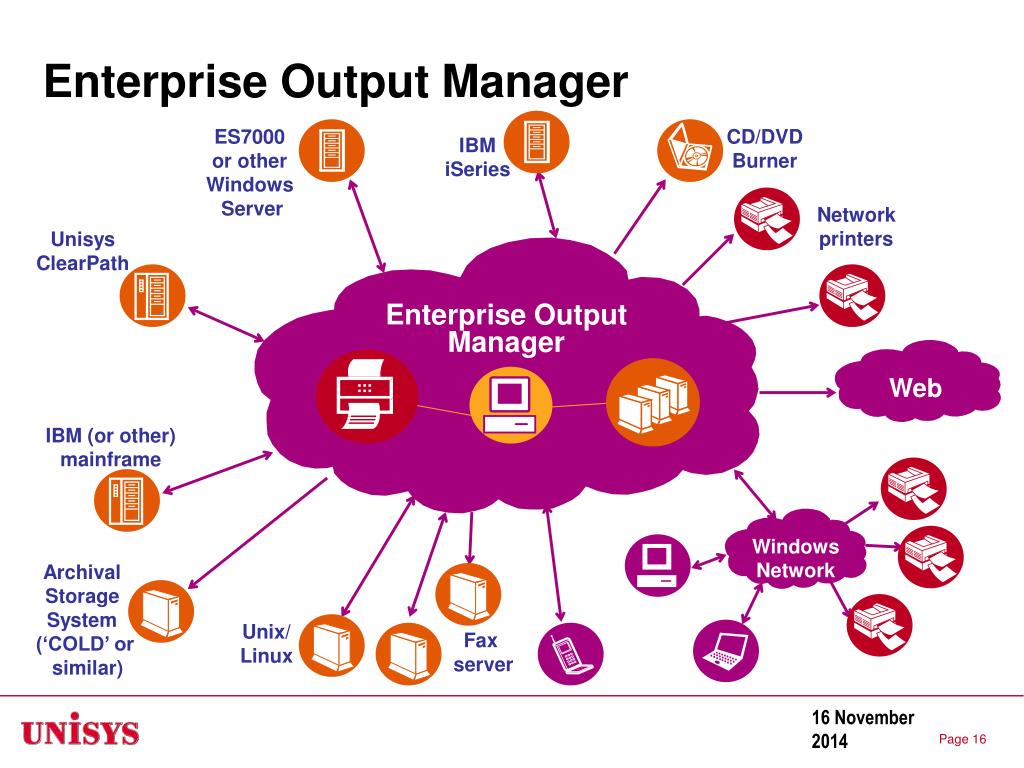 Enterprise Output Manager

ES7000 or other Windows Server

IBM iSeries

CD/DVD Burner

Network printers

Unisys ClearPath

Enterprise Output Manager

Web

IBM (or other) mainframe

Windows Network

Archival Storage System ('COLD' or similar)

Unix/ Linux

Fax server

UNISYS

16 November 2014

Page 16